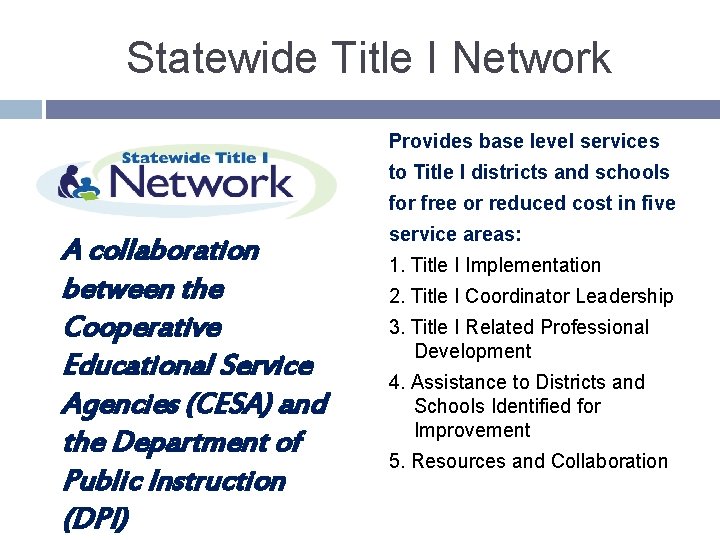 Statewide Title I Network

Statewide Title I
Network

A collaboration between the Cooperative Educational Service Agencies (CESA) and the Department of Public Instruction (DPI)

Provides base level services to Title I districts and schools for free or reduced cost in five service areas:

1. Title I Implementation
2. Title I Coordinator Leadership
3. Title I Related Professional Development
4. Assistance to Districts and Schools Identified for Improvement
5. Resources and Collaboration